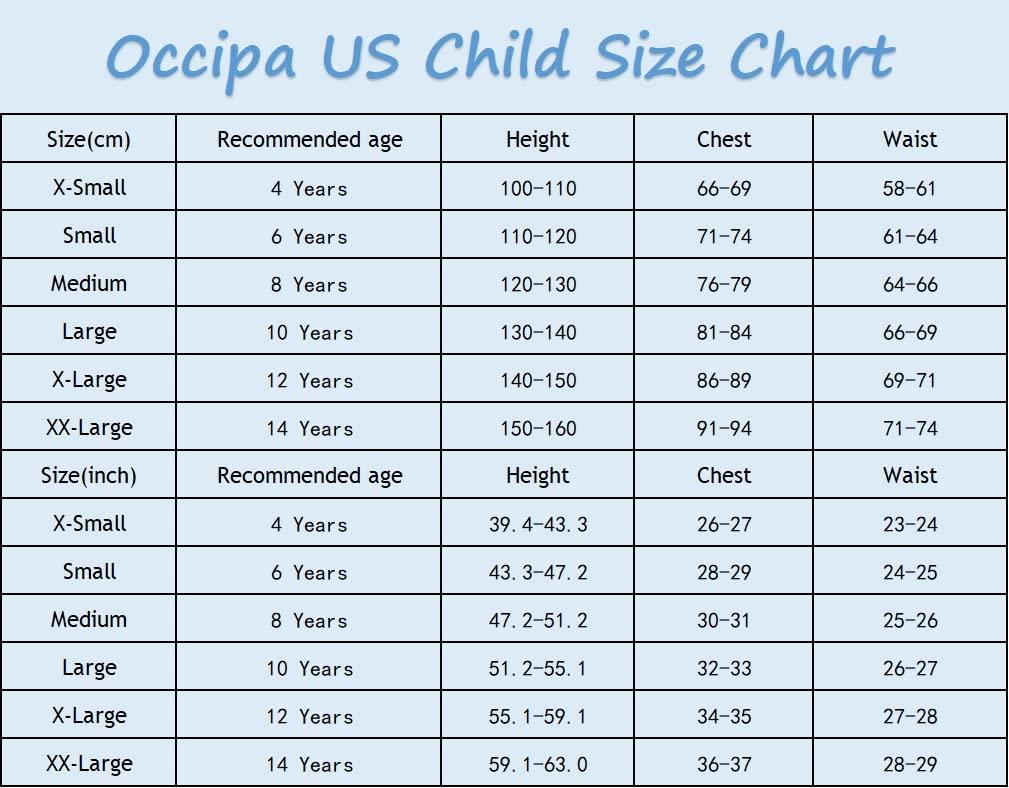 Occipa US Child Size Chart

| Size(cm) | Recommended age | Height | Chest | Waist |
|---|---|---|---|---|
| X-Small | 4 Years | 100-110 | 66-69 | 58-61 |
| Small | 6 Years | 110-120 | 71-74 | 61-64 |
| Medium | 8 Years | 120-130 | 76-79 | 64-66 |
| Large | 10 Years | 130-140 | 81-84 | 66-69 |
| X-Large | 12 Years | 140-150 | 86-89 | 69-71 |
| XX-Large | 14 Years | 150-160 | 91-94 | 71-74 |
| Size(inch) | Recommended age | Height | Chest | Waist |
| X-Small | 4 Years | 39.4-43.3 | 26-27 | 23-24 |
| Small | 6 Years | 43.3-47.2 | 28-29 | 24-25 |
| Medium | 8 Years | 47.2-51.2 | 30-31 | 25-26 |
| Large | 10 Years | 51.2-55.1 | 32-33 | 26-27 |
| X-Large | 12 Years | 55.1-59.1 | 34-35 | 27-28 |
| XX-Large | 14 Years | 59.1-63.0 | 36-37 | 28-29 |